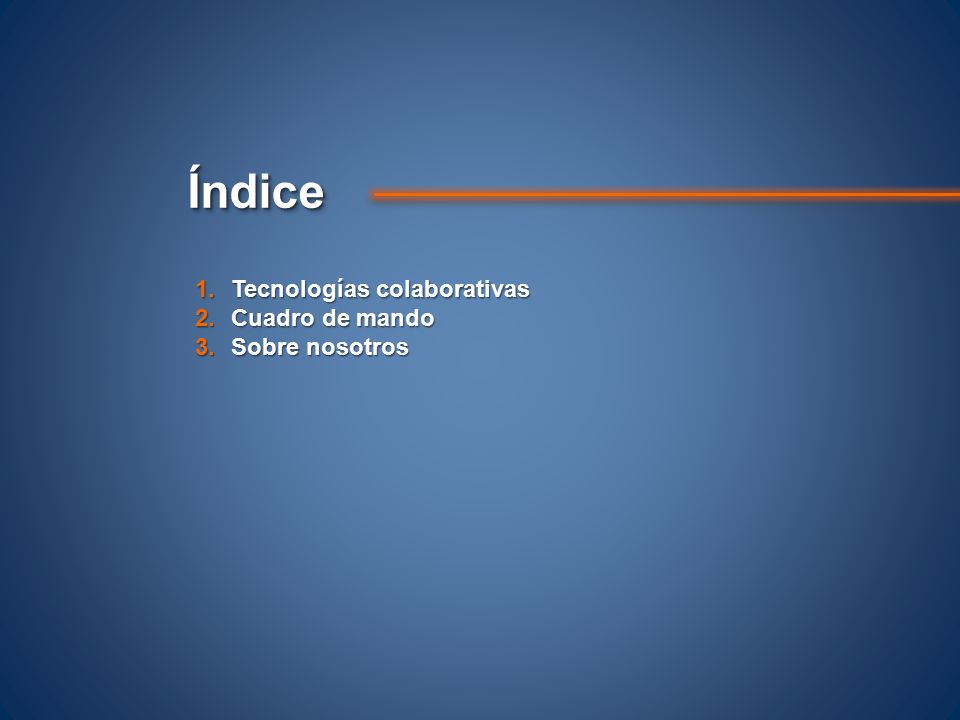 Índice

1. Tecnologías colaborativas
2. Cuadro de mando
3. Sobre nosotros